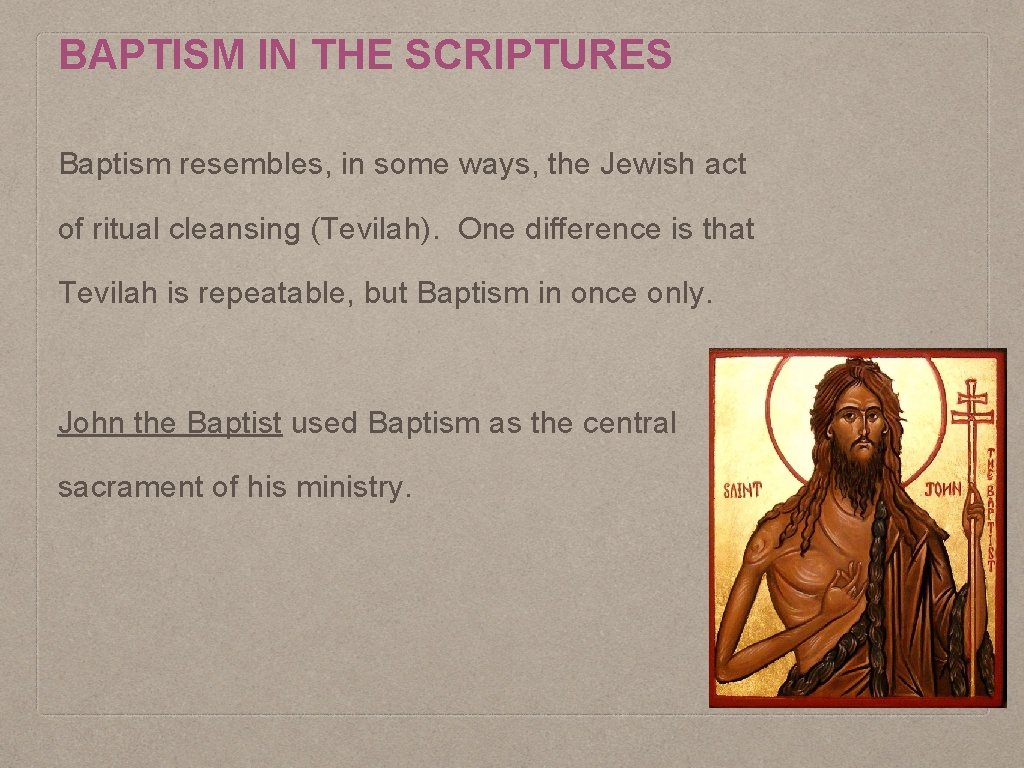 BAPTISM IN THE SCRIPTURES

Baptism resembles, in some ways, the Jewish act of ritual cleansing (Tevilah). One difference is that Tevilah is repeatable, but Baptism in once only.

John the Baptist used Baptism as the central sacrament of his ministry.

SAINT JOHN THE BAPTIST